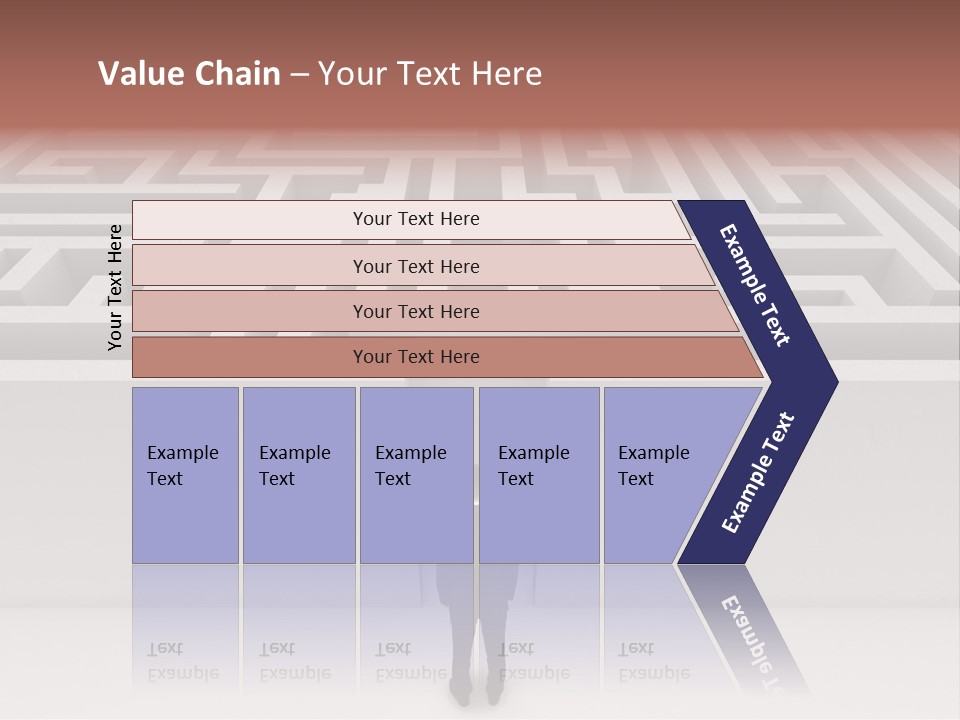 Value Chain – Your Text Here

Your Text Here

Your Text Here

Your Text Here

Your Text Here

Your Text Here

Example Text

Example Text

Example Text

Example Text

Example Text

Example Text

Example Text